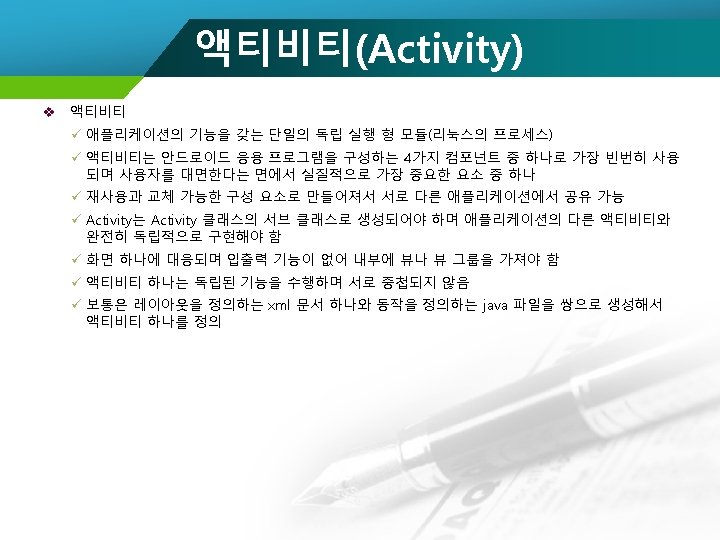 액티비티(Activity)

❖ 액티비티

✓ 애플리케이션의 기능을 갖는 단일의 독립 실행 형 모듈(리눅스의 프로세스)

✓ 액티비티는 안드로이드 응용 프로그램을 구성하는 4가지 컴포넌트 중 하나로 가장 빈번히 사용되며 사용자를 대면한다는 면에서 실질적으로 가장 중요한 요소 중 하나

✓ 재사용과 교체 가능한 구성 요소로 만들어져서 서로 다른 애플리케이션에서 공유 가능

✓ Activity는 Activity 클래스의 서브 클래스로 생성되어야 하며 애플리케이션의 다른 액티비티와 완전히 독립적으로 구현해야 함

✓ 화면 하나에 대응되며 입출력 기능이 없어 내부에 뷰나 뷰 그룹을 가져야 함

✓ 액티비티 하나는 독립된 기능을 수행하며 서로 중첩되지 않음

✓ 보통은 레이아웃을 정의하는 xml 문서 하나와 동작을 정의하는 java 파일을 쌍으로 생성해서 액티비티 하나를 정의